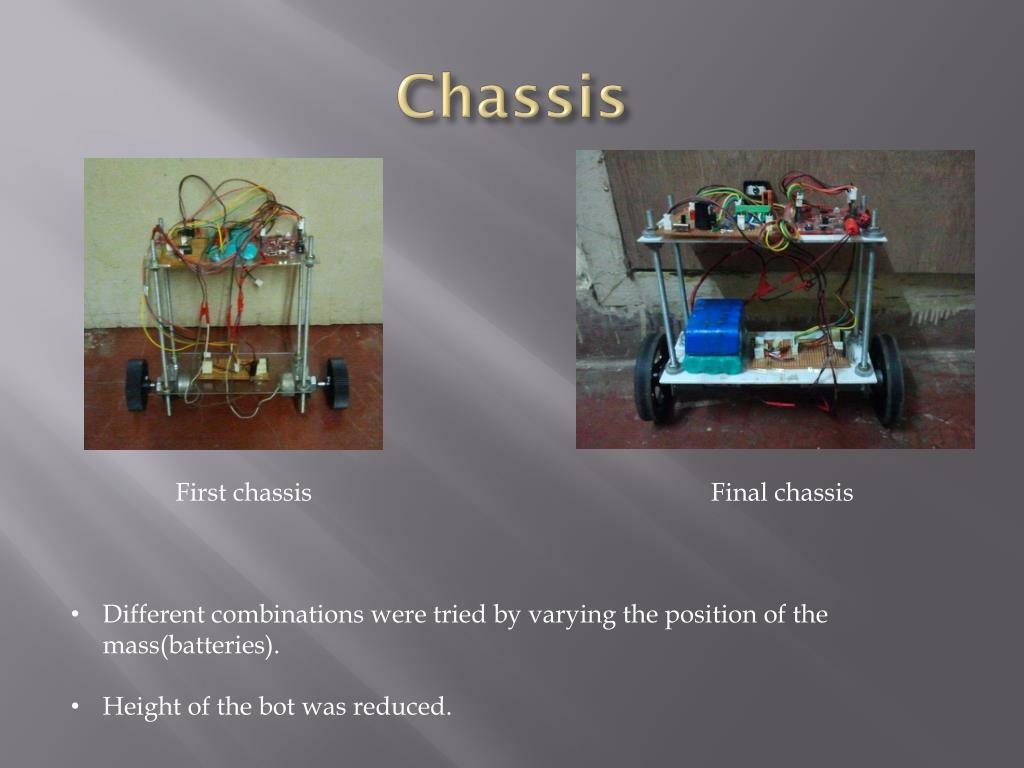 Chassis

First chassis

Final chassis

• Different combinations were tried by varying the position of the mass(batteries).

• Height of the bot was reduced.